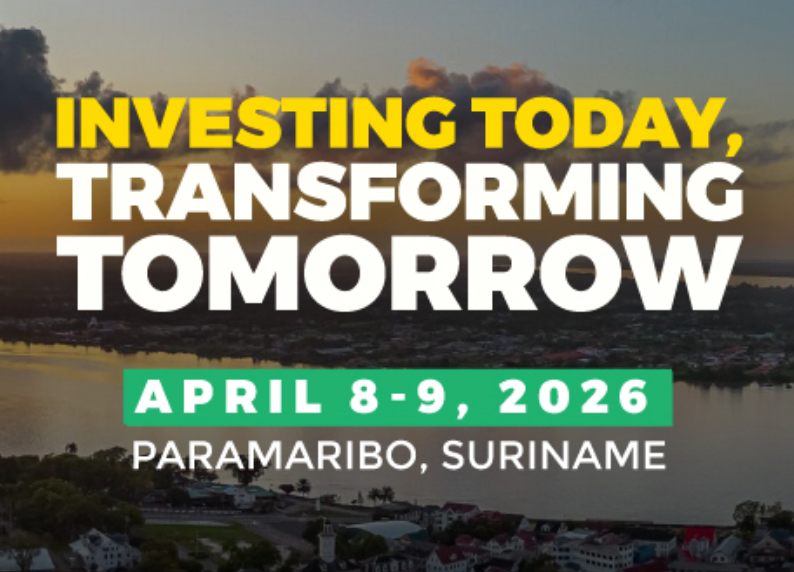 INVESTING TODAY,
TRANSFORMING
TOMORROW

APRIL 8-9, 2026
PARAMARIBO, SURINAME